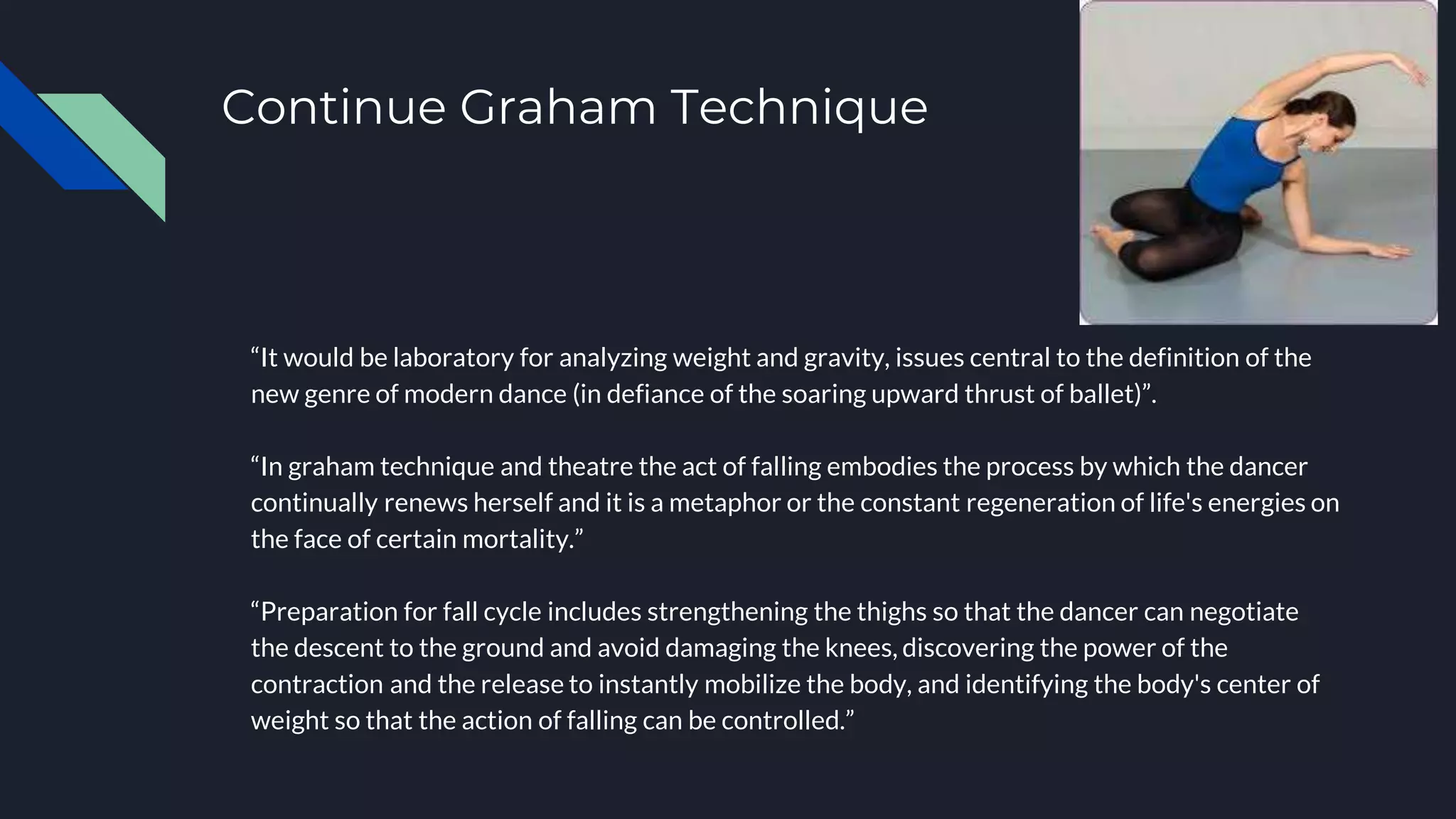 Continue Graham Technique

“It would be laboratory for analyzing weight and gravity, issues central to the definition of the new genre of modern dance (in defiance of the soaring upward thrust of ballet)”.

“In graham technique and theatre the act of falling embodies the process by which the dancer continually renews herself and it is a metaphor or the constant regeneration of life's energies on the face of certain mortality.”

“Preparation for fall cycle includes strengthening the thighs so that the dancer can negotiate the descent to the ground and avoid damaging the knees, discovering the power of the contraction and the release to instantly mobilize the body, and identifying the body's center of weight so that the action of falling can be controlled.”